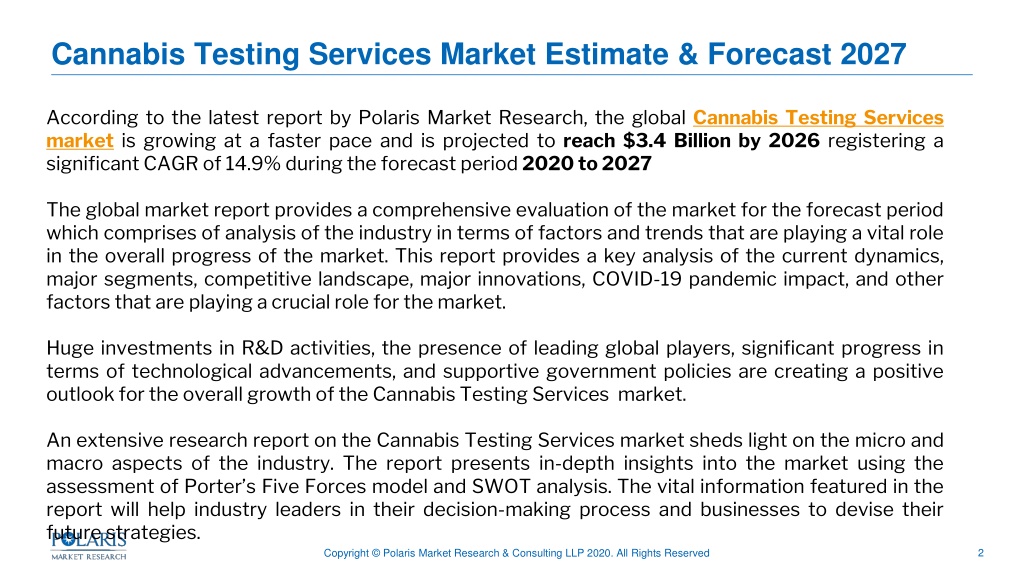 Cannabis Testing Services Market Estimate & Forecast 2027

According to the latest report by Polaris Market Research, the global Cannabis Testing Services market is growing at a faster pace and is projected to reach $3.4 Billion by 2026 registering a significant CAGR of 14.9% during the forecast period 2020 to 2027

The global market report provides a comprehensive evaluation of the market for the forecast period which comprises of analysis of the industry in terms of factors and trends that are playing a vital role in the overall progress of the market. This report provides a key analysis of the current dynamics, major segments, competitive landscape, major innovations, COVID-19 pandemic impact, and other factors that are playing a crucial role for the market.

Huge investments in R&D activities, the presence of leading global players, significant progress in terms of technological advancements, and supportive government policies are creating a positive outlook for the overall growth of the Cannabis Testing Services market.

An extensive research report on the Cannabis Testing Services market sheds light on the micro and macro aspects of the industry. The report presents in-depth insights into the market using the assessment of Porter's Five Forces model and SWOT analysis. The vital information featured in the report will help industry leaders in their decision-making process and businesses to devise their future strategies.

POLARIS MARKET RESEARCH

Copyright © Polaris Market Research & Consulting LLP 2020. All Rights Reserved

2